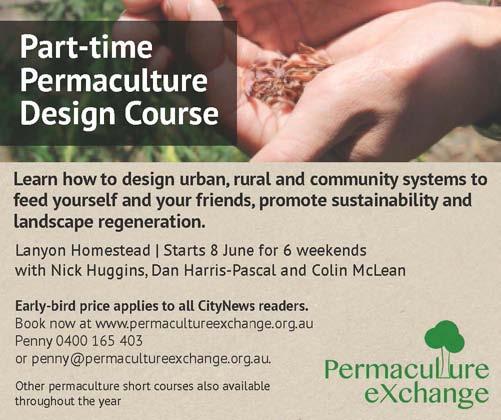 Part-time Permaculture Design Course

Learn how to design urban, rural and community systems to feed yourself and your friends, promote sustainability and landscape regeneration.

Lanyon Homestead | Starts 8 June for 6 weekends
with Nick Huggins, Dan Harris-Pascal and Colin McLean

Early-bird price applies to all CityNews readers.
Book now at www.permacultureexchange.org.au
Penny 0400 165 403
or penny@permacultureexchange.org.au.

Other permaculture short courses also available throughout the year

Permaculture
eXchange